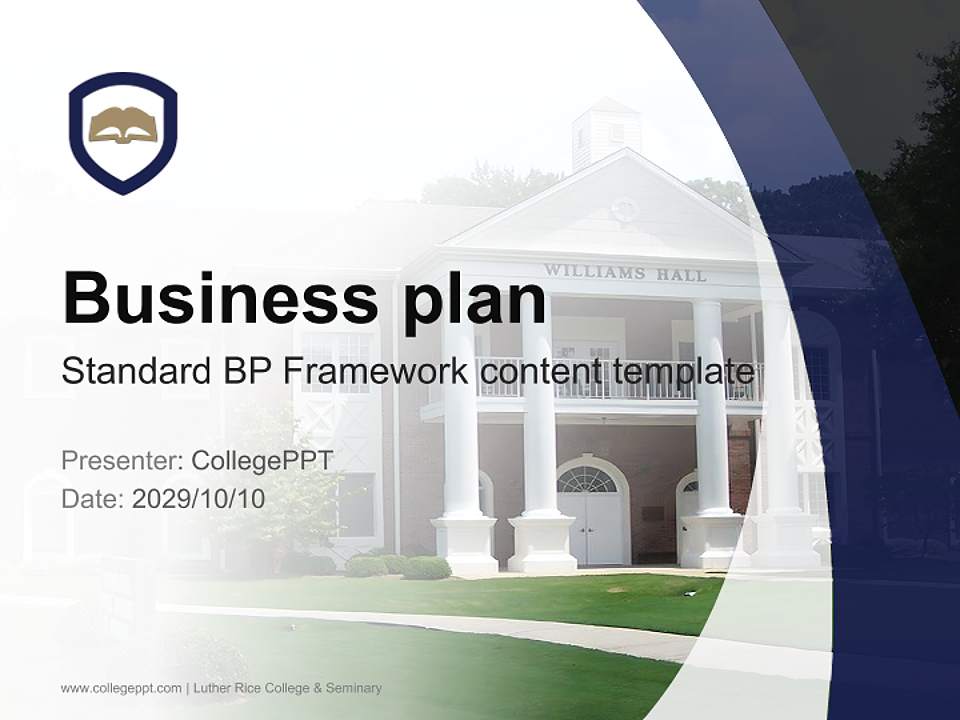 WILLIAMS HALL

Business plan

Standard BP Framework content template

Presenter: CollegePPT
Date: 2029/10/10

www.collegeppt.com | Luther Rice College & Seminary